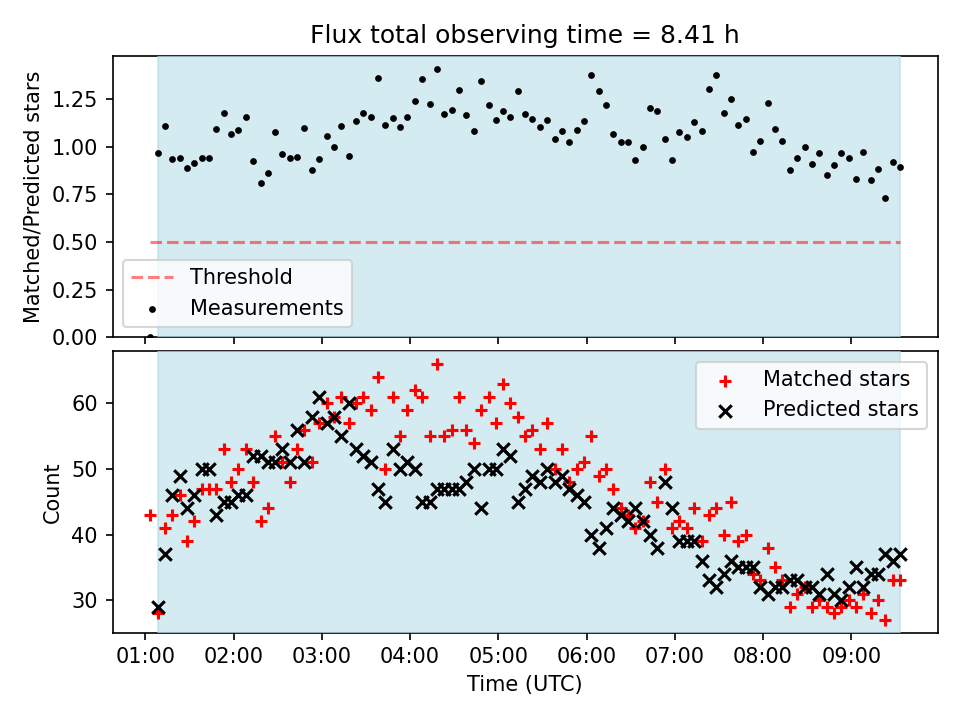 Flux total observing time = 8.41 h

Matched/Predicted stars

1.25
1.00
0.75
0.50
0.25
0.00

Threshold
Measurements

Count

60
50
40
30

Matched stars
Predicted stars

01:00 02:00 03:00 04:00 05:00 06:00 07:00 08:00 09:00

Time (UTC)